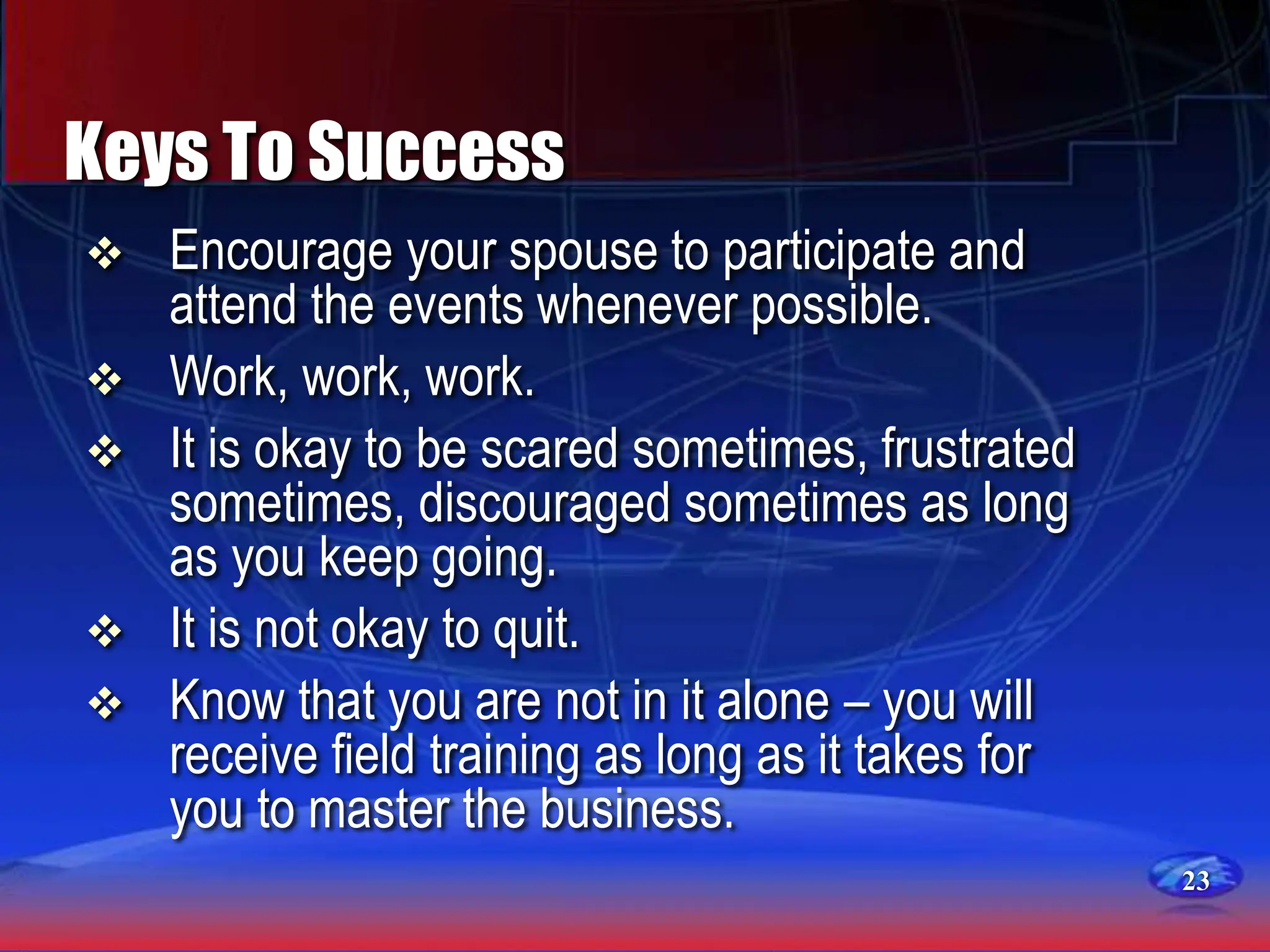 Keys To Success

❖ Encourage your spouse to participate and attend the events whenever possible.

❖ Work, work, work.

❖ It is okay to be scared sometimes, frustrated sometimes, discouraged sometimes as long as you keep going.

❖ It is not okay to quit.

❖ Know that you are not in it alone – you will receive field training as long as it takes for you to master the business.

23